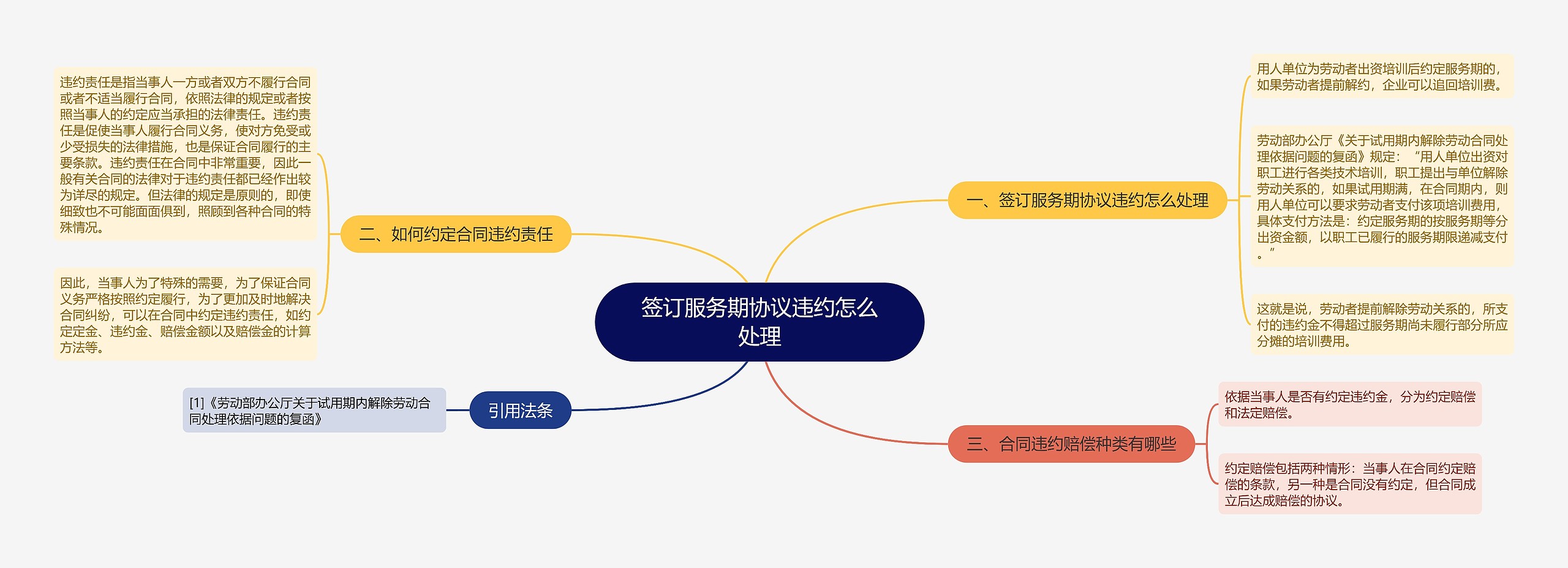 签订服务期协议违约怎么处理

一、签订服务期协议违约怎么处理

用人单位为劳动者出资培训后约定服务期的，如果劳动者提前解约，企业可以追回培训费。

劳动部办公厅《关于试用期内解除劳动合同处理依据问题的复函》规定：“用人单位出资对职工进行各类技术培训，职工提出与单位解除劳动关系的，如果试用期满，在合同期内，则用人单位可以要求劳动者支付该项培训费用，具体支付方法是：约定服务期的按服务期等分出资金额，以职工已履行的服务期限递减支付。”

这就是说，劳动者提前解除劳动关系的，所支付的违约金不得超过服务期尚未履行部分所应分摊的培训费用。

二、如何约定合同违约责任

违约责任是指当事人一方或者双方不履行合同或者不适当履行合同，依照法律的规定或者按照当事人的约定应当承担的法律责任。违约责任是促使当事人履行合同义务，使对方免受或少受损失的法律措施，也是保证合同履行的主要条款。违约责任在合同中非常重要，因此一般有关合同的法律对于违约责任都已经作出较为详尽的规定。但法律的规定是原则的，即使细致也不可能面面俱到，照顾到各种合同的特殊情况。

因此，当事人为了特殊的需要，为了保证合同义务严格按照约定履行，为了更加及时地解决合同纠纷，可以在合同中约定违约责任，如约定定金、违约金、赔偿金额以及赔偿金的计算方法等。

三、合同违约赔偿种类有哪些

依据当事人是否有约定违约金，分为约定赔偿和法定赔偿。

约定赔偿包括两种情形：当事人在合同约定赔偿的条款，另一种是合同没有约定，但合同成立后达成赔偿的协议。

引用法条

[1]《劳动部办公厅关于试用期内解除劳动合同处理依据问题的复函》